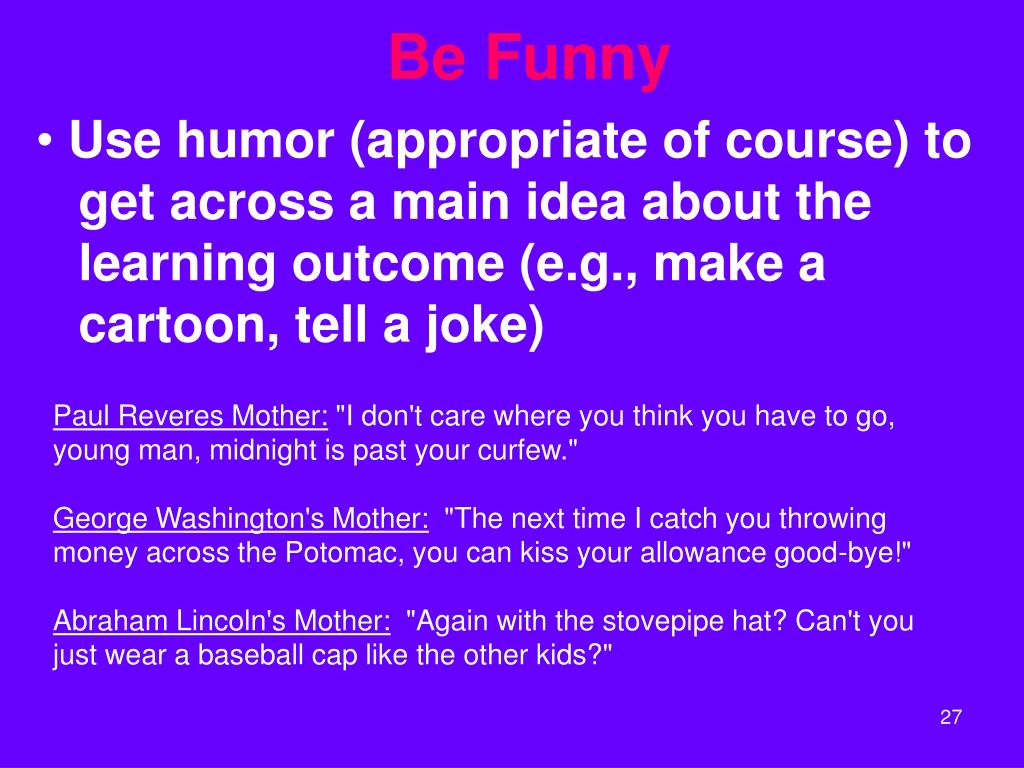 Be Funny

• Use humor (appropriate of course) to get across a main idea about the learning outcome (e.g., make a cartoon, tell a joke)

Paul Reveres Mother: "I don't care where you think you have to go, young man, midnight is past your curfew."

George Washington's Mother: "The next time I catch you throwing money across the Potomac, you can kiss your allowance good-bye!"

Abraham Lincoln's Mother: "Again with the stovepipe hat? Can't you just wear a baseball cap like the other kids?"

27